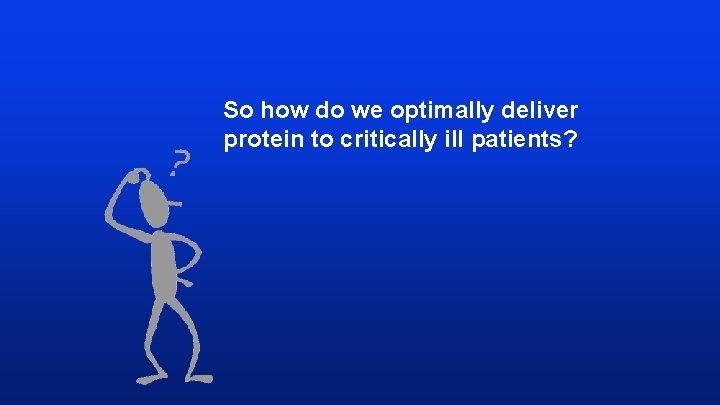 So how do we optimally deliver protein to critically ill patients?

?